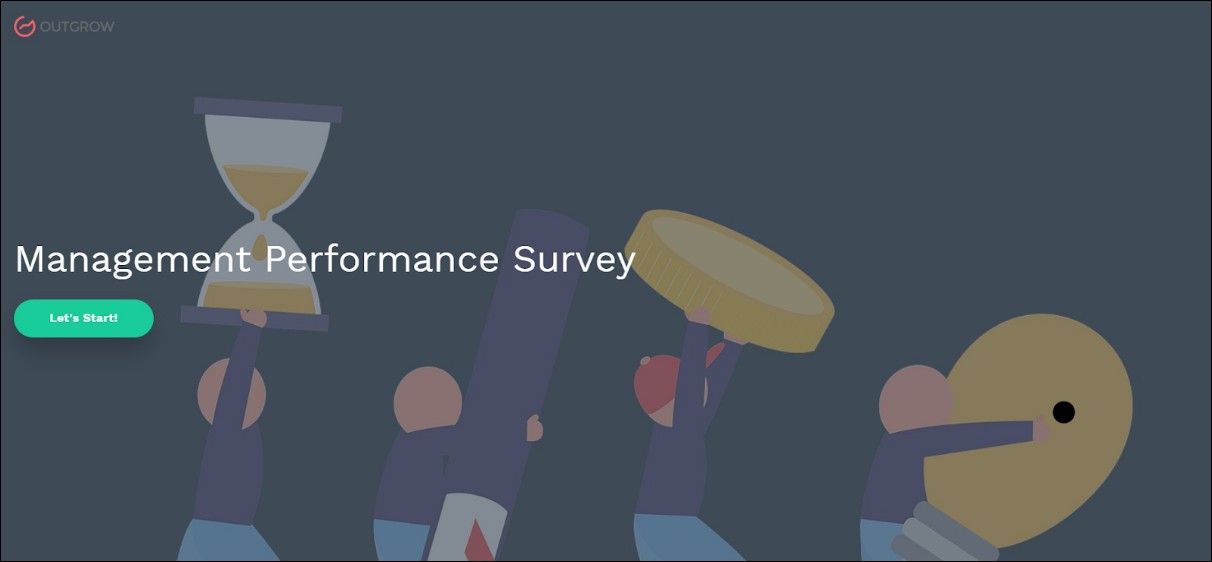 OUTGROW

Management Performance Survey

Let's Start!